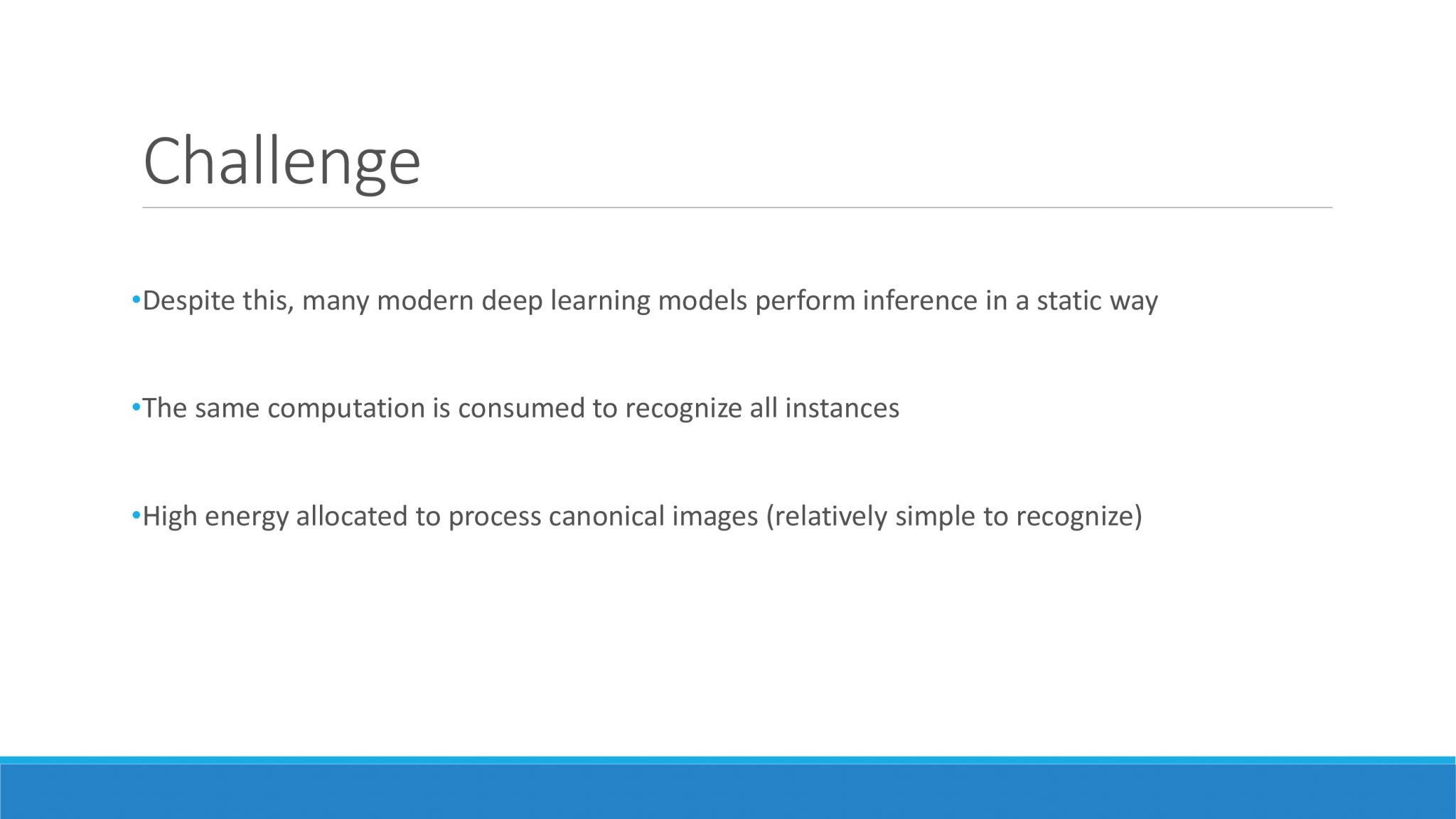 Challenge

•Despite this, many modern deep learning models perform inference in a static way

•The same computation is consumed to recognize all instances

•High energy allocated to process canonical images (relatively simple to recognize)